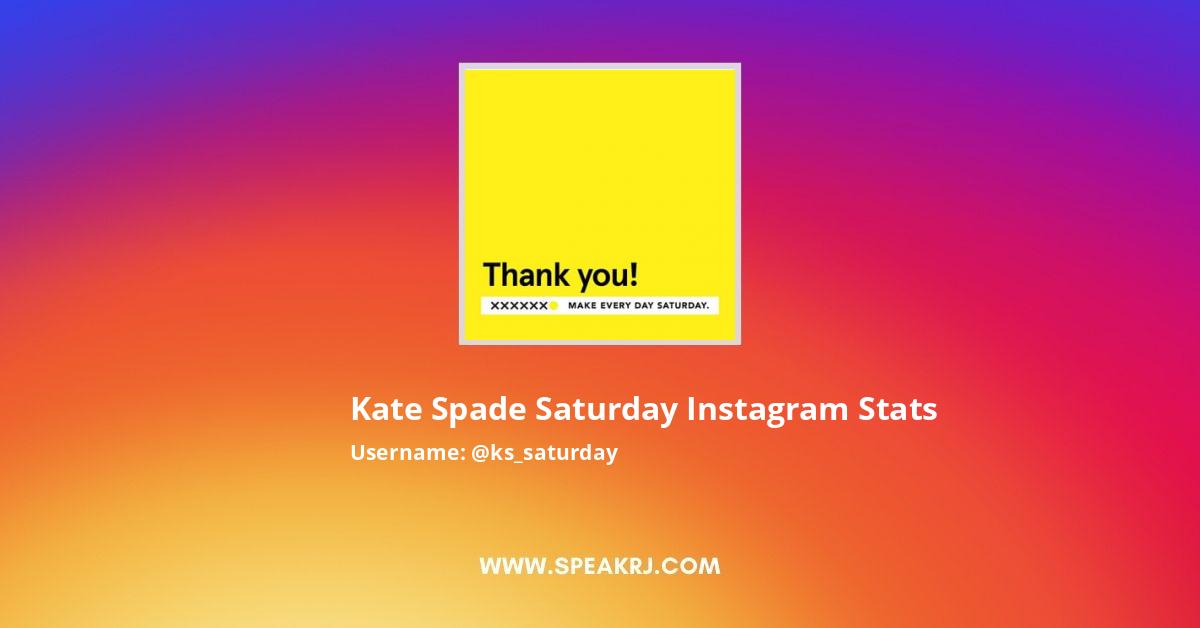 Thank you!

XXXXXX MAKE EVERY DAY SATURDAY.

Kate Spade Saturday Instagram Stats

Username: @ks_saturday

WWW.SPEAKRJ.COM